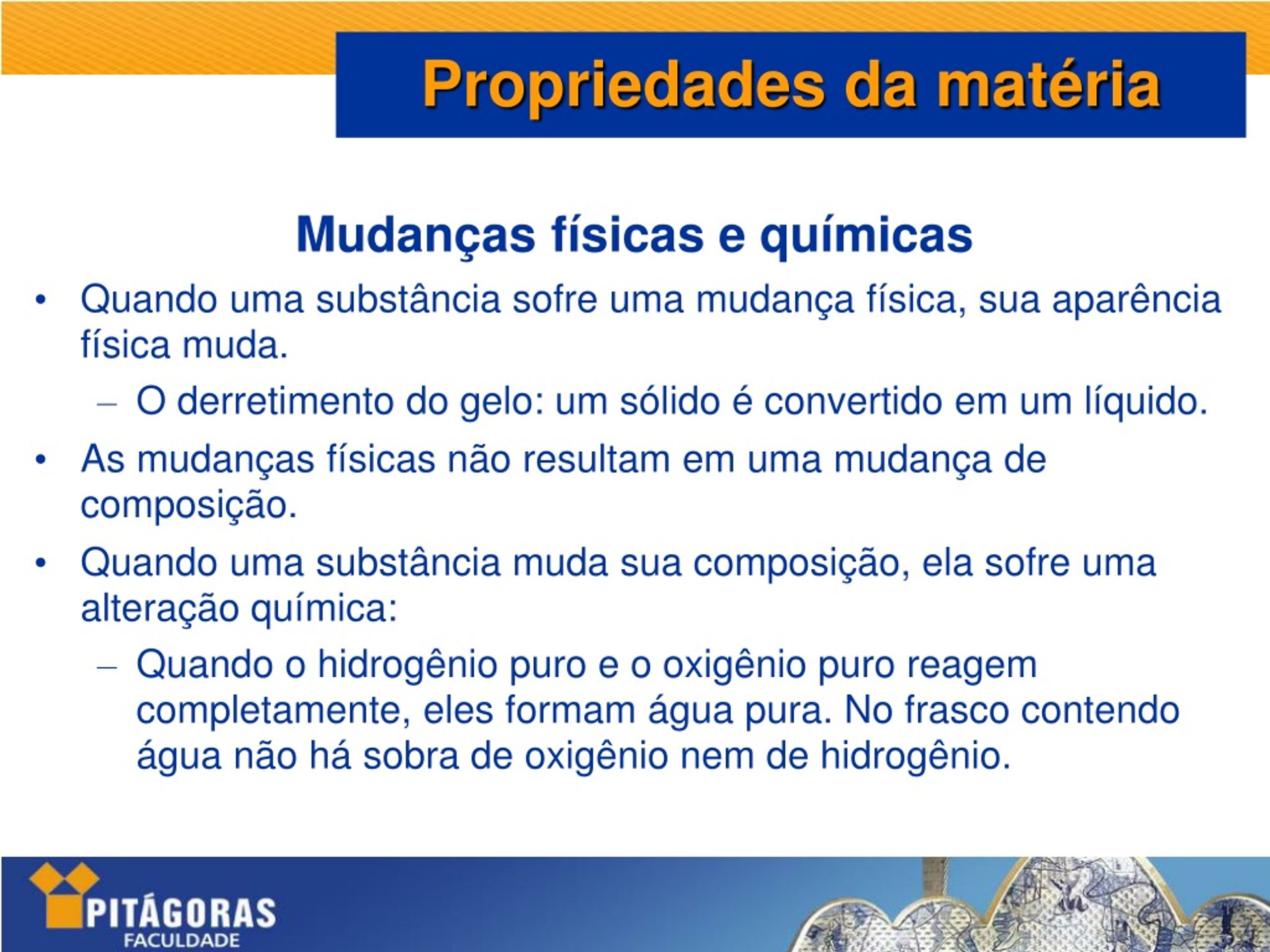 Propriedades da matéria

Mudanças físicas e químicas

• Quando uma substância sofre uma mudança física, sua aparência física muda.
– O derretimento do gelo: um sólido é convertido em um líquido.
• As mudanças físicas não resultam em uma mudança de composição.
• Quando uma substância muda sua composição, ela sofre uma alteração química:
– Quando o hidrogênio puro e o oxigênio puro reagem completamente, eles formam água pura. No frasco contendo água não há sobra de oxigênio nem de hidrogênio.

PITÁGORAS
FACULDADE